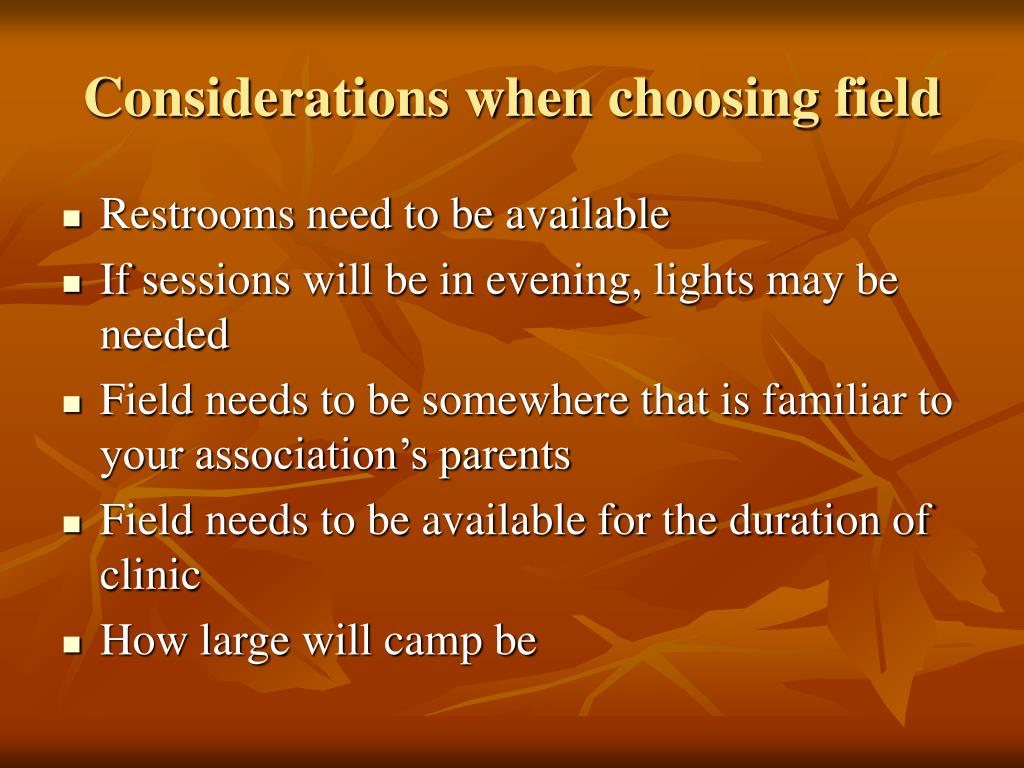 Considerations when choosing field

- Restrooms need to be available
- If sessions will be in evening, lights may be needed
- Field needs to be somewhere that is familiar to your association’s parents
- Field needs to be available for the duration of clinic
- How large will camp be